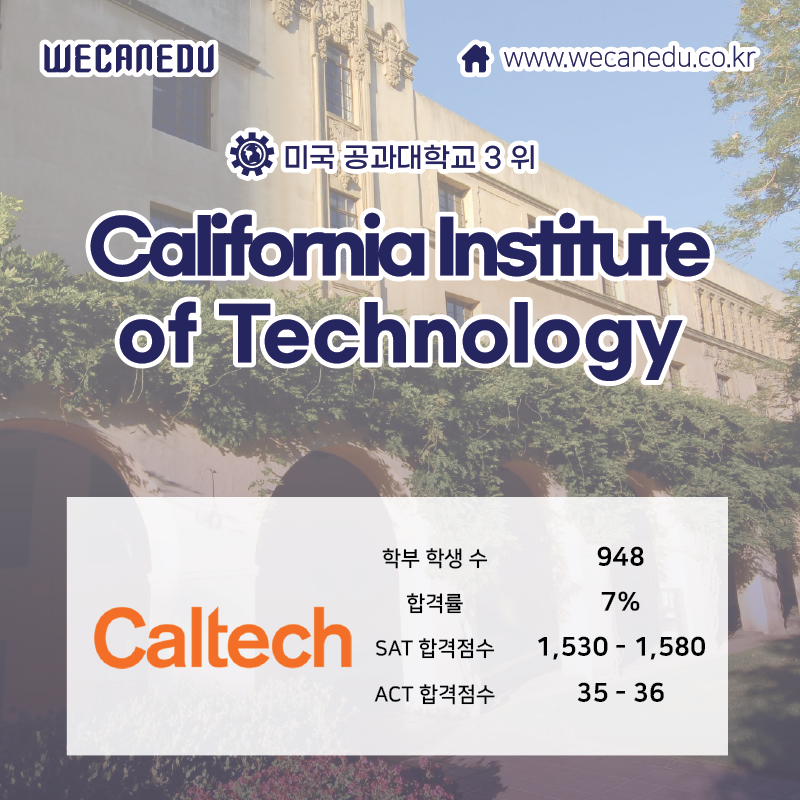 WECANEDU

www.wecanedu.co.kr

미국 공과대학교 3 위

California Institute of Technology

Caltech

| | |
|---|---|
| 학부 학생 수 | 948 |
| 합격률 | 7% |
| SAT 합격점수 | 1,530 - 1,580 |
| ACT 합격점수 | 35 - 36 |